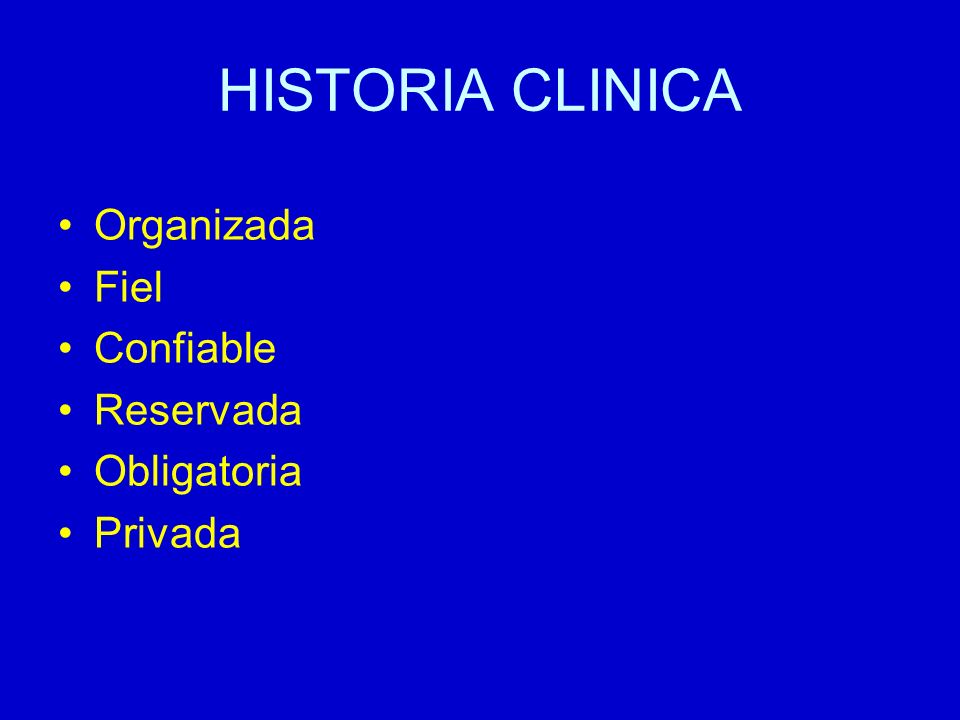 HISTORIA CLINICA

• Organizada
• Fiel
• Confiable
• Reservada
• Obligatoria
• Privada